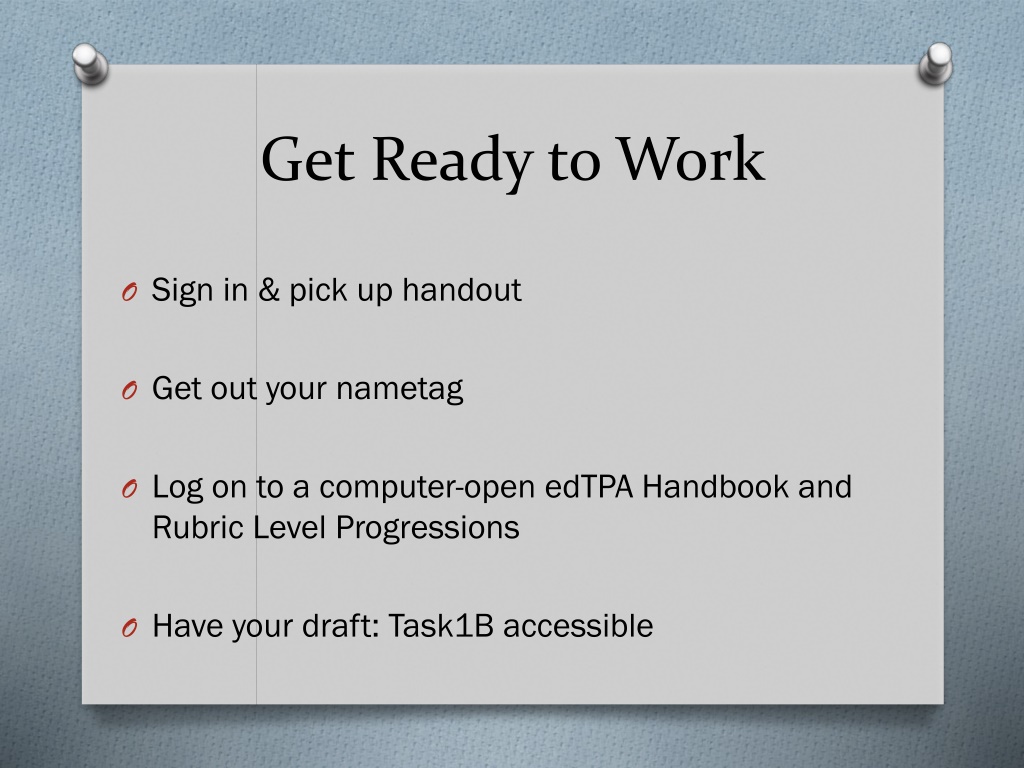 Get Ready to Work

O Sign in & pick up handout

O Get out your nametag

O Log on to a computer-open edTPA Handbook and Rubric Level Progressions

O Have your draft: Task1B accessible